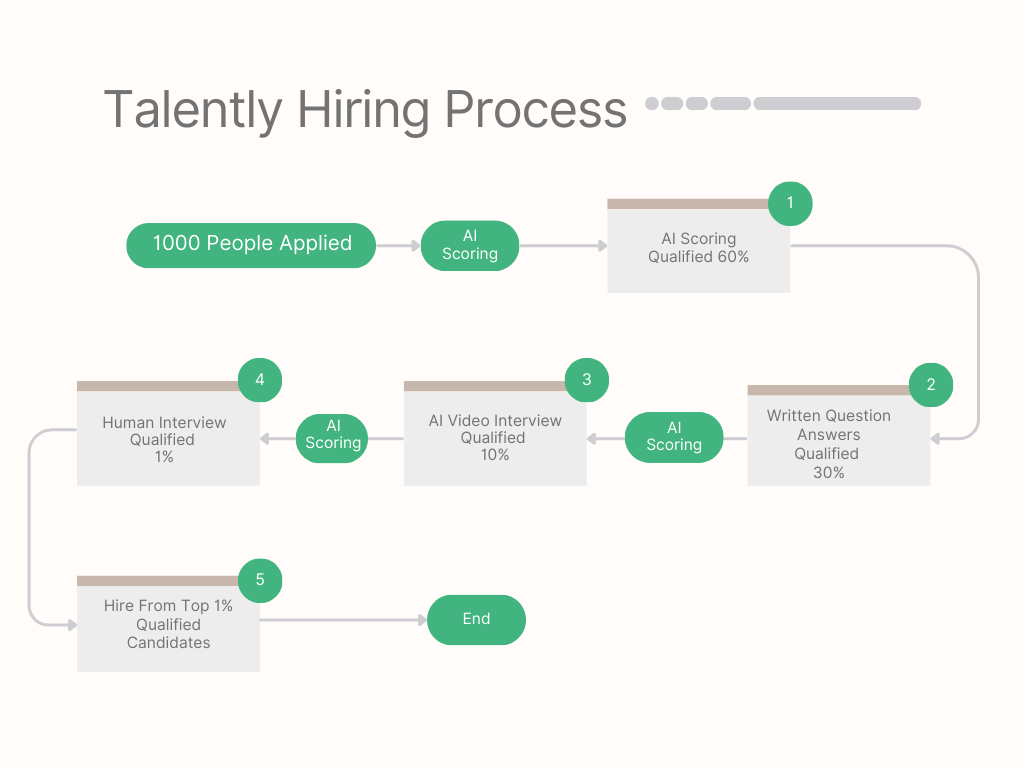 Talently Hiring Process

1000 People Applied

AI Scoring

1

AI Scoring Qualified 60%

2

Written Question Answers Qualified 30%

AI Scoring

3

AI Video Interview Qualified 10%

AI Scoring

4

Human Interview Qualified 1%

5

Hire From Top 1% Qualified Candidates

End